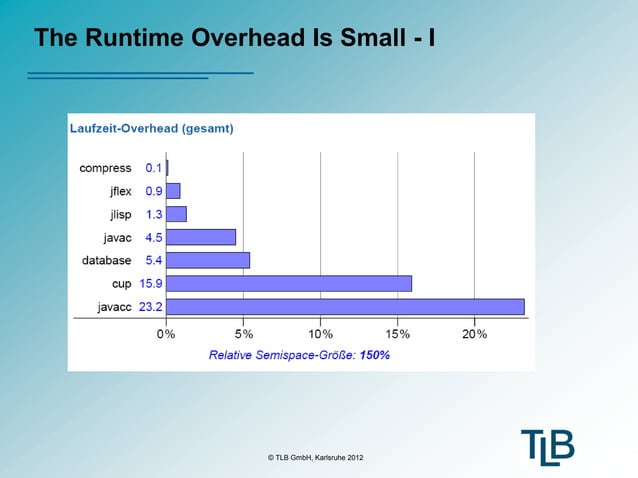 The Runtime Overhead Is Small - I

Laufzeit-Overhead (gesamt)

compress 0.1
jflex 0.9
jlisp 1.3
javac 4.5
database 5.4
cup 15.9
javacc 23.2

0% 5% 10% 15% 20%

Relative Semispace-Größe: 150%

© TLB GmbH, Karlsruhe 2012

TLB